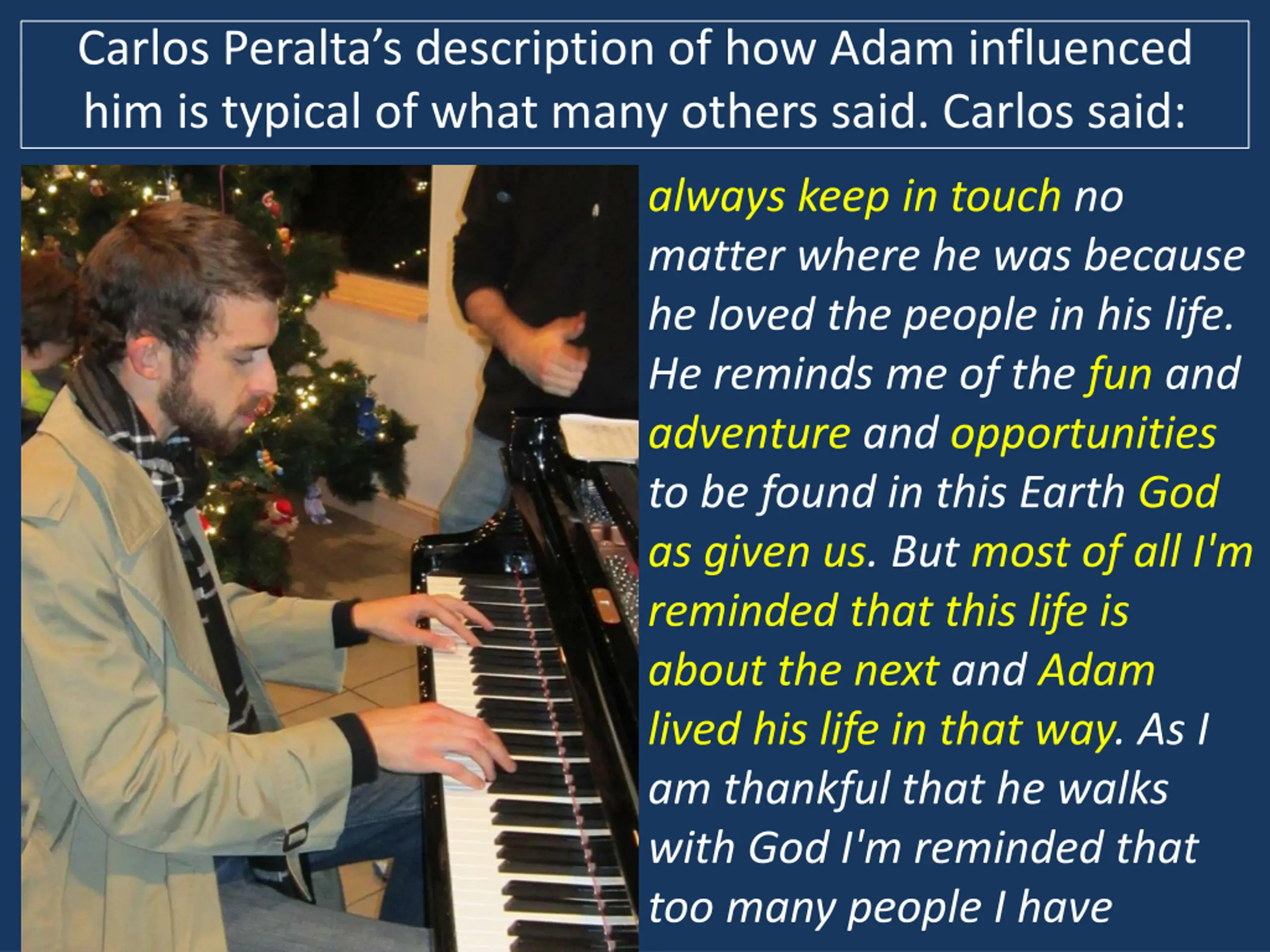 Carlos Peralta's description of how Adam influenced him is typical of what many others said. Carlos said:

always keep in touch no matter where he was because he loved the people in his life. He reminds me of the fun and adventure and opportunities to be found in this Earth God as given us. But most of all I'm reminded that this life is about the next and Adam lived his life in that way. As I am thankful that he walks with God I'm reminded that too many people I have